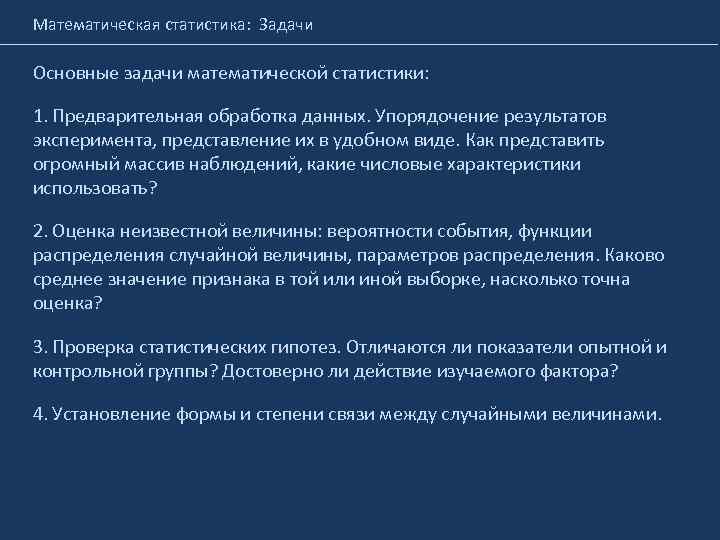 Математическая статистика: Задачи

Основные задачи математической статистики:

1. Предварительная обработка данных. Упорядочение результатов эксперимента, представление их в удобном виде. Как представить огромный массив наблюдений, какие числовые характеристики использовать?

2. Оценка неизвестной величины: вероятности события, функции распределения случайной величины, параметров распределения. Каково среднее значение признака в той или иной выборке, насколько точна оценка?

3. Проверка статистических гипотез. Отличаются ли показатели опытной и контрольной группы? Достоверно ли действие изучаемого фактора?

4. Установление формы и степени связи между случайными величинами.